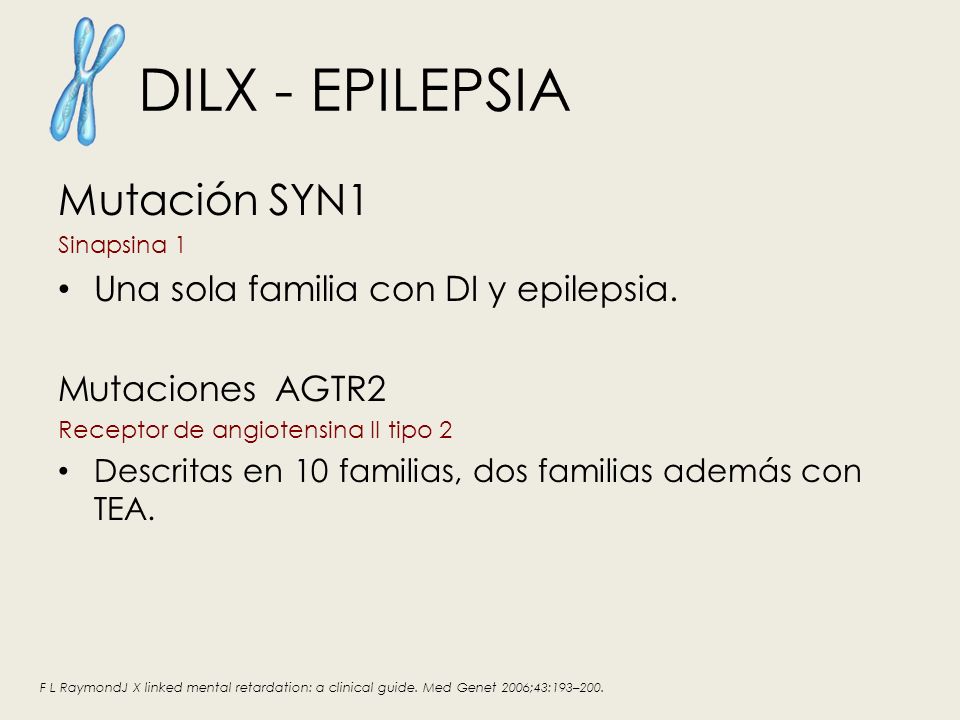 DILX - EPILEPSIA

Mutación SYN1

Sinapsina 1

• Una sola familia con DI y epilepsia.

Mutaciones AGTR2

Receptor de angiotensina II tipo 2

• Descritas en 10 familias, dos familias además con TEA.

F L RaymondJ X linked mental retardation: a clinical guide. Med Genet 2006;43:193–200.